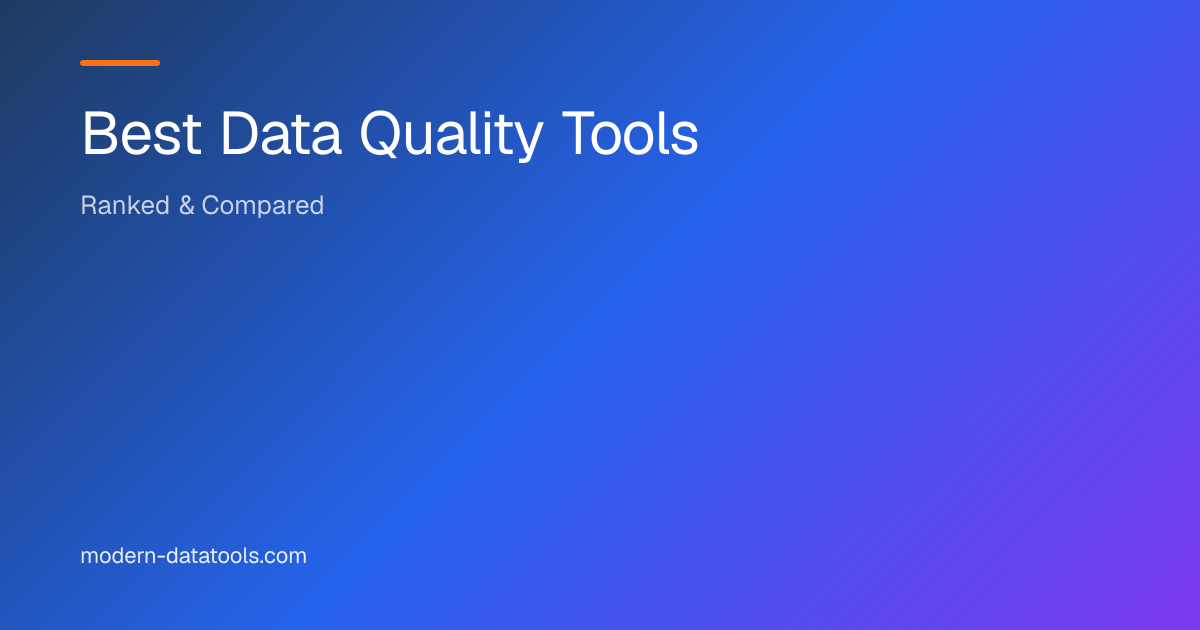 Best Data Quality Tools

Ranked & Compared

modern-datatools.com